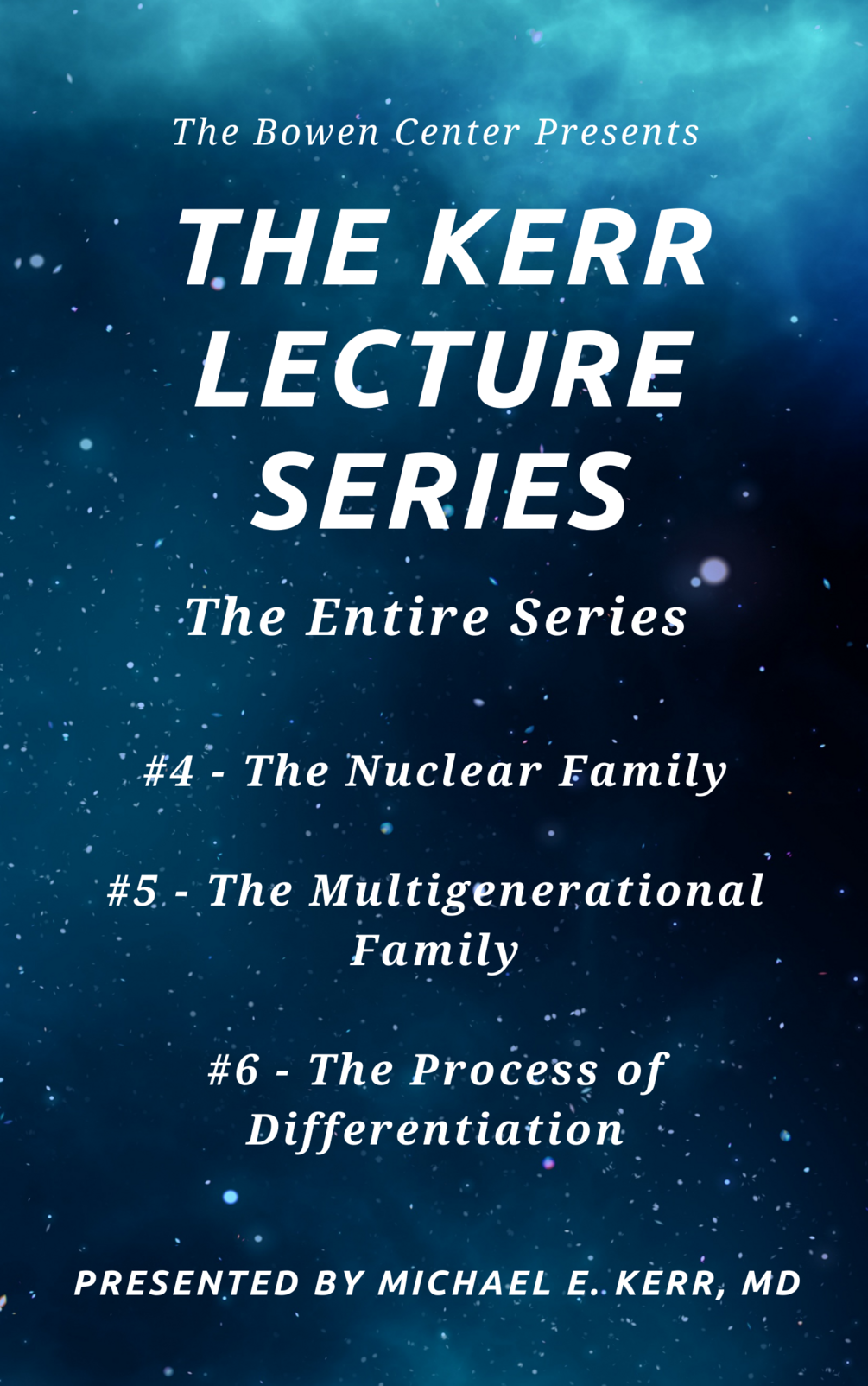 The Bowen Center Presents

THE KERR LECTURE SERIES

The Entire Series

#4 - The Nuclear Family

#5 - The Multigenerational Family

#6 - The Process of Differentiation

PRESENTED BY MICHAEL E. KERR, MD